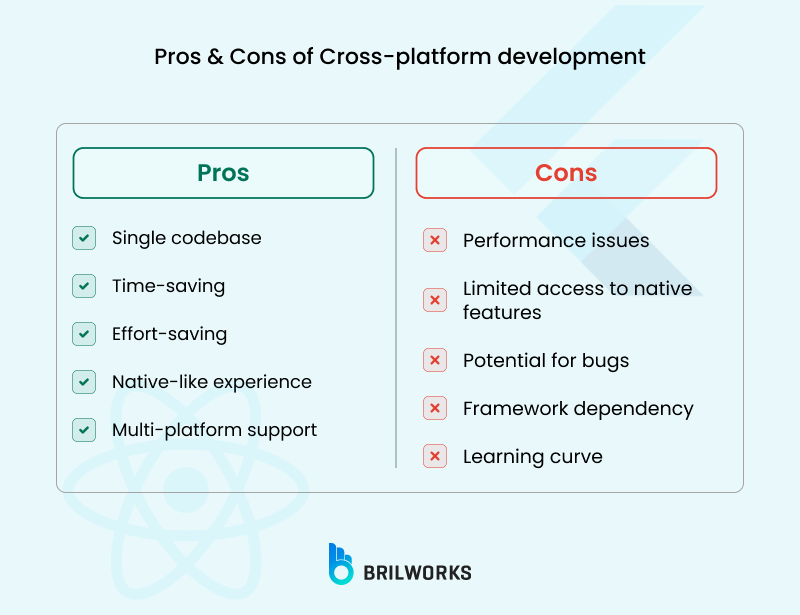 Pros & Cons of Cross-platform development

Pros

Single codebase

Time-saving

Effort-saving

Native-like experience

Multi-platform support

Cons

Performance issues

Limited access to native features

Potential for bugs

Framework dependency

Learning curve

BRILWORKS